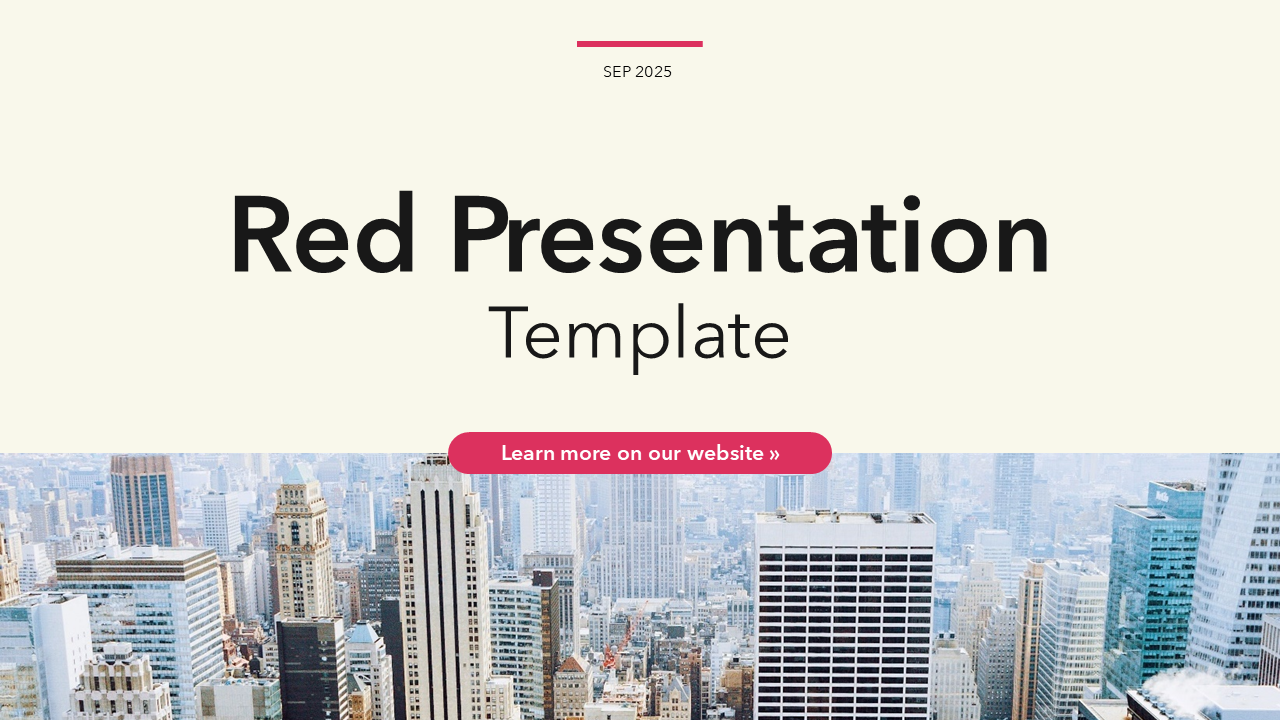 SEP 2025

Red Presentation
Template

Learn more on our website »